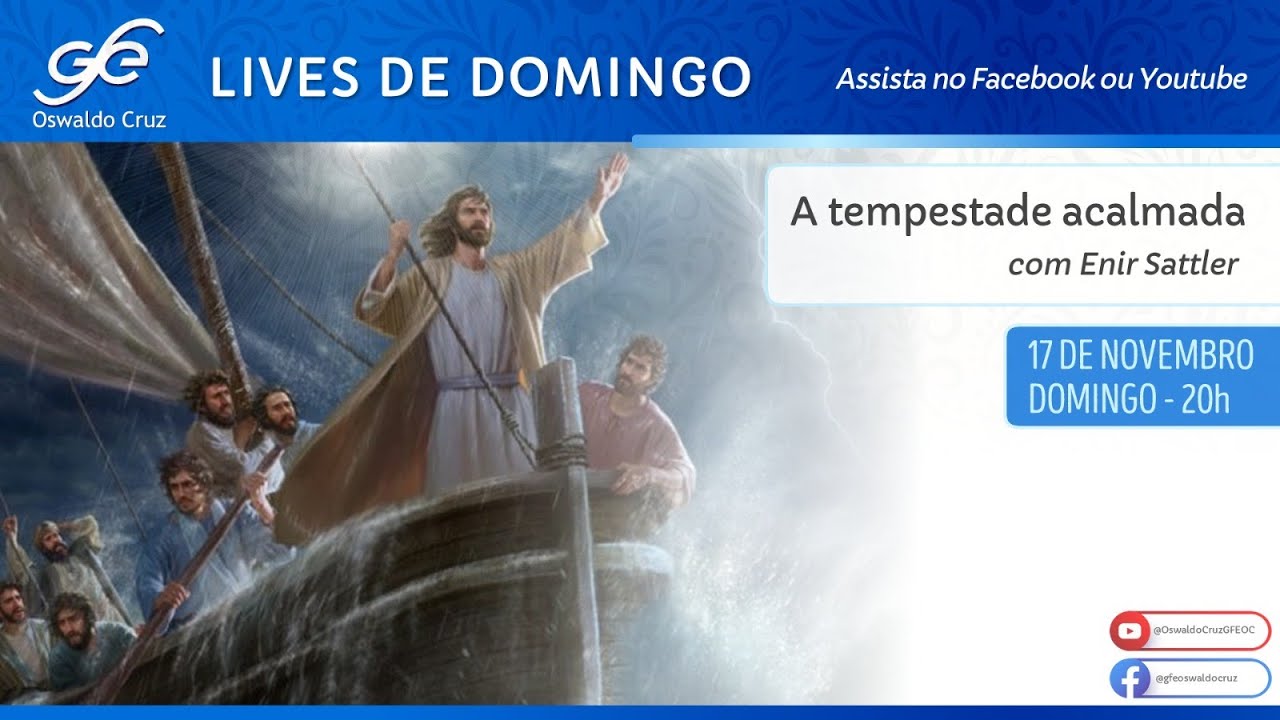 GFE
Oswaldo Cruz

LIVES DE DOMINGO

Assista no Facebook ou Youtube

A tempestade acalmada
com Enir Sattler

17 DE NOVEMBRO
DOMINGO - 20h

@OswaldoCruzGFEOC

@gfeoswaldocruz